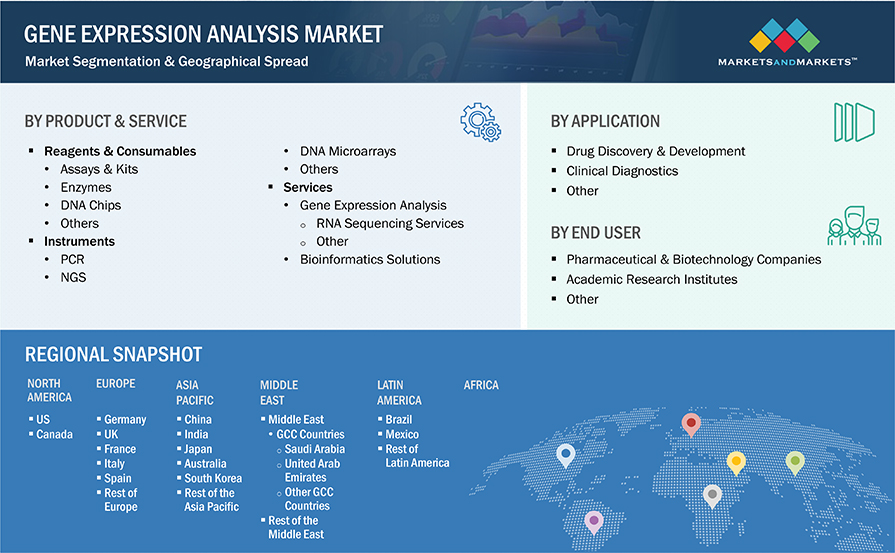 GENE EXPRESSION ANALYSIS MARKET
Market Segmentation & Geographical Spread

MARKETSANDMARKETS™

BY PRODUCT & SERVICE

- Reagents & Consumables
  - Assays & Kits
  - Enzymes
  - DNA Chips
  - Others
- Instruments
  - PCR
  - NGS
  - DNA Microarrays
  - Others
- Services
  - Gene Expression Analysis
    - RNA Sequencing Services
    - Other
  - Bioinformatics Solutions

BY APPLICATION

- Drug Discovery & Development
- Clinical Diagnostics
- Other

BY END USER

- Pharmaceutical & Biotechnology Companies
- Academic Research Institutes
- Other

REGIONAL SNAPSHOT

NORTH AMERICA
- US
- Canada

EUROPE
- Germany
- UK
- France
- Italy
- Spain
- Rest of Europe

ASIA PACIFIC
- China
- India
- Japan
- Australia
- South Korea
- Rest of the Asia Pacific

MIDDLE EAST
- Middle East
  - GCC Countries
    - Saudi Arabia
    - United Arab Emirates
    - Other GCC Countries
- Rest of the Middle East

LATIN AMERICA
- Brazil
- Mexico
- Rest of Latin America

AFRICA